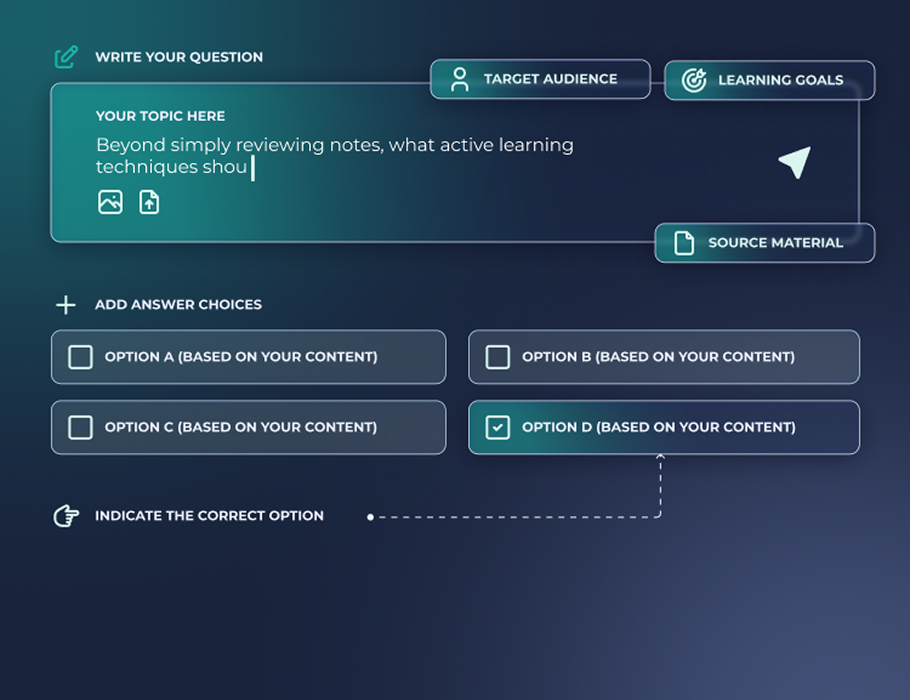 WRITE YOUR QUESTION

TARGET AUDIENCE

LEARNING GOALS

YOUR TOPIC HERE

Beyond simply reviewing notes, what active learning techniques shou

SOURCE MATERIAL

ADD ANSWER CHOICES

OPTION A (BASED ON YOUR CONTENT)

OPTION B (BASED ON YOUR CONTENT)

OPTION C (BASED ON YOUR CONTENT)

OPTION D (BASED ON YOUR CONTENT)

INDICATE THE CORRECT OPTION